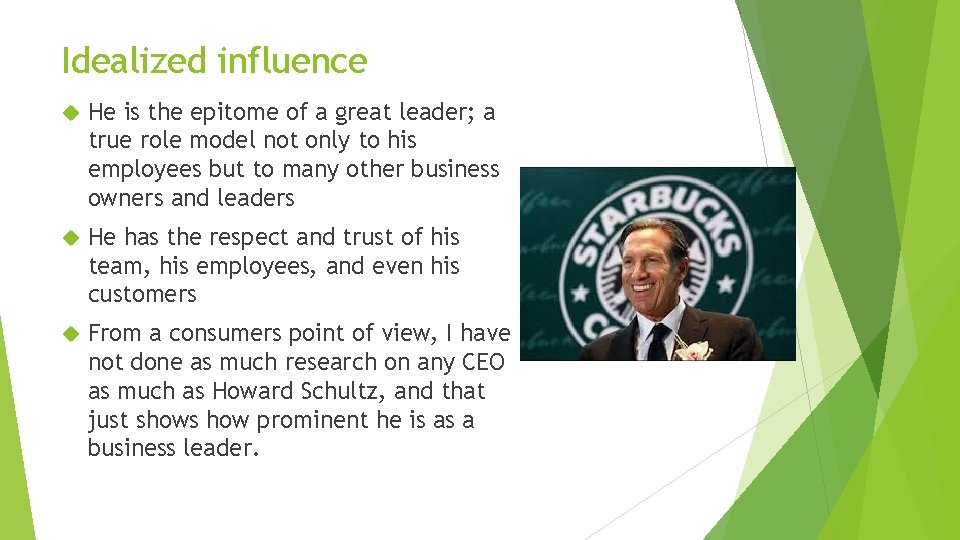 Idealized influence

He is the epitome of a great leader; a true role model not only to his employees but to many other business owners and leaders

He has the respect and trust of his team, his employees, and even his customers

From a consumers point of view, I have not done as much research on any CEO as much as Howard Schultz, and that just shows how prominent he is as a business leader.

STARBUCKS